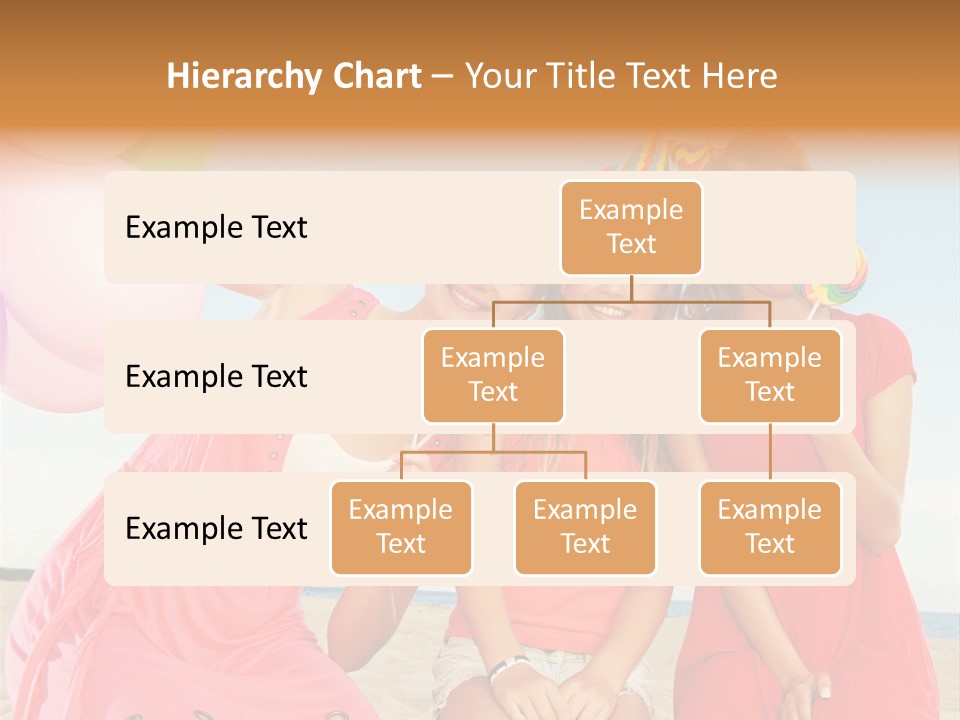 Hierarchy Chart – Your Title Text Here

Example Text

Example Text

Example Text

Example Text

Example Text

Example Text

Example Text

Example Text

Example Text